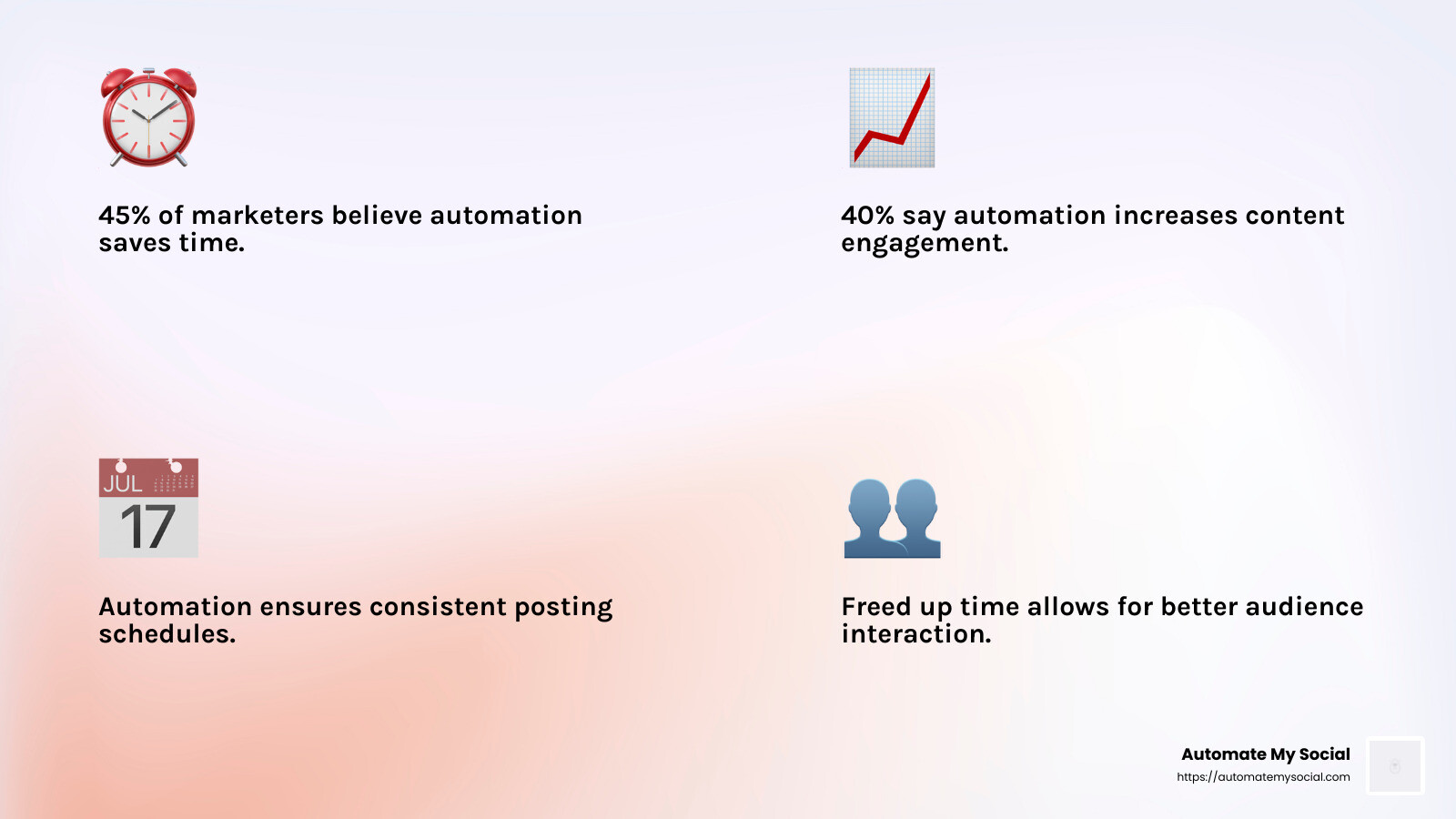 45% of marketers believe automation saves time.

40% say automation increases content engagement.

JUL
17

Automation ensures consistent posting schedules.

Freed up time allows for better audience interaction.

Automate My Social
https://automatemysocial.com